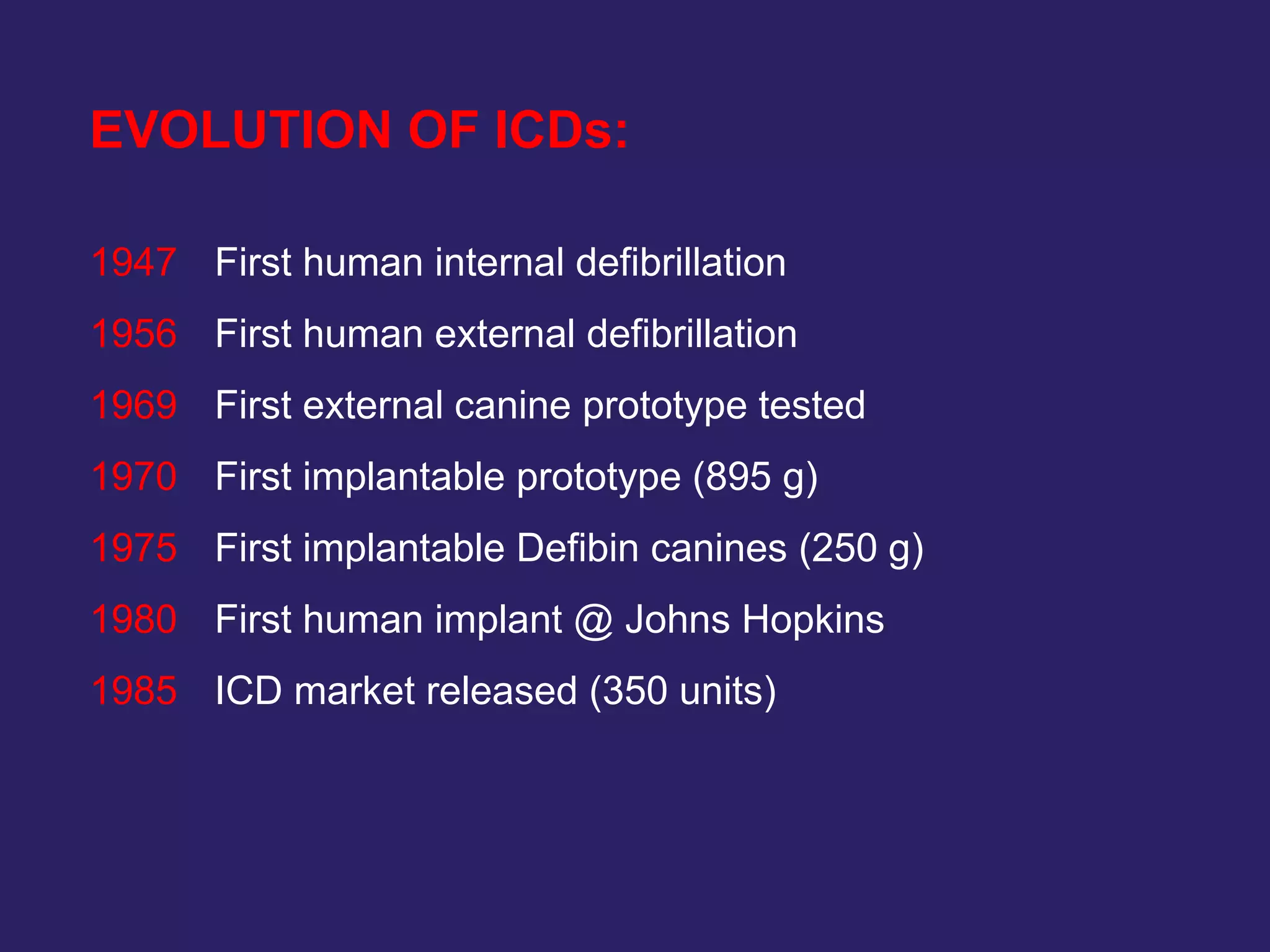 EVOLUTION OF ICDs:

1947 First human internal defibrillation

1956 First human external defibrillation

1969 First external canine prototype tested

1970 First implantable prototype (895 g)

1975 First implantable Defibin canines (250 g)

1980 First human implant @ Johns Hopkins

1985 ICD market released (350 units)